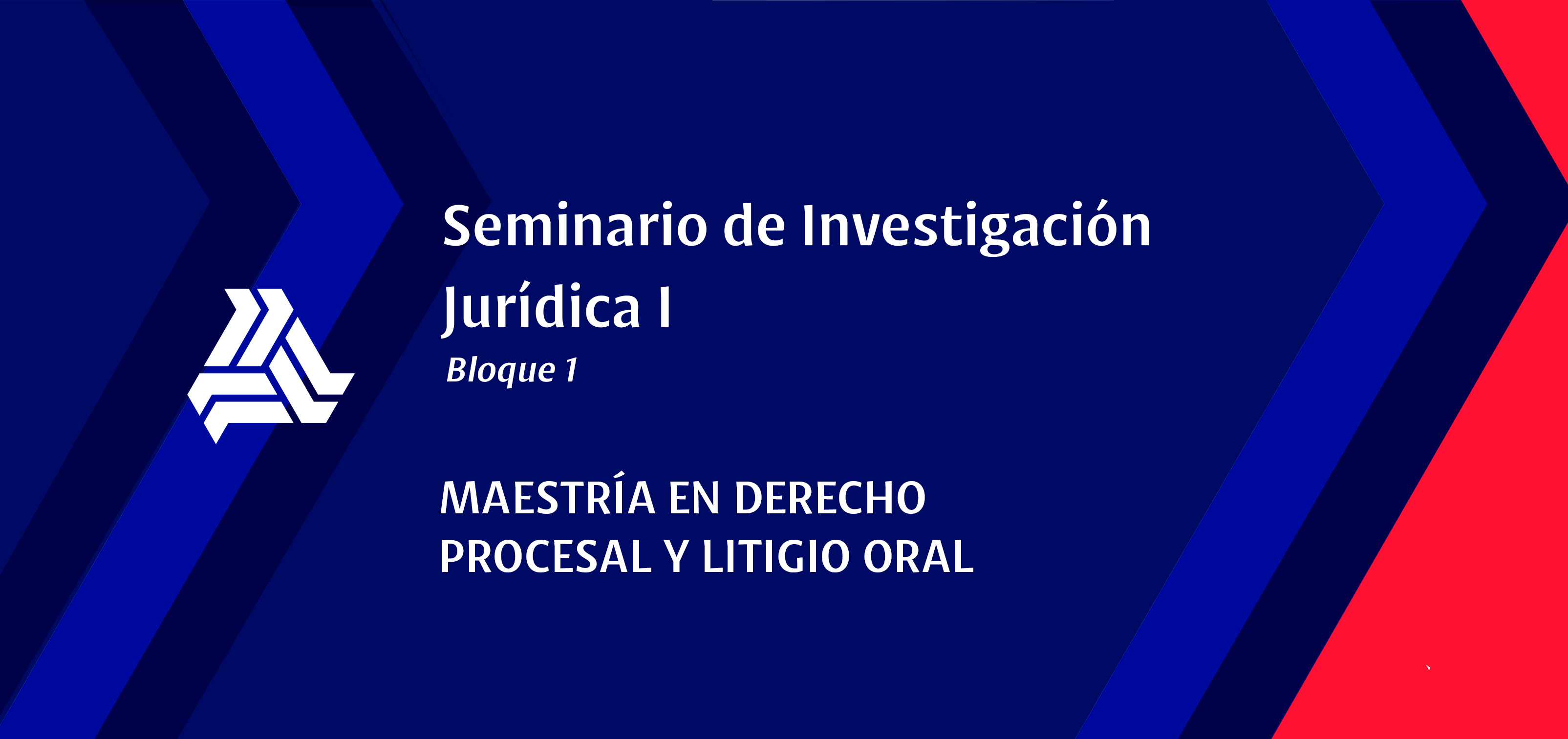 Seminario de Investigación Jurídica I

Bloque 1

MAESTRÍA EN DERECHO PROCESAL Y LITIGIO ORAL